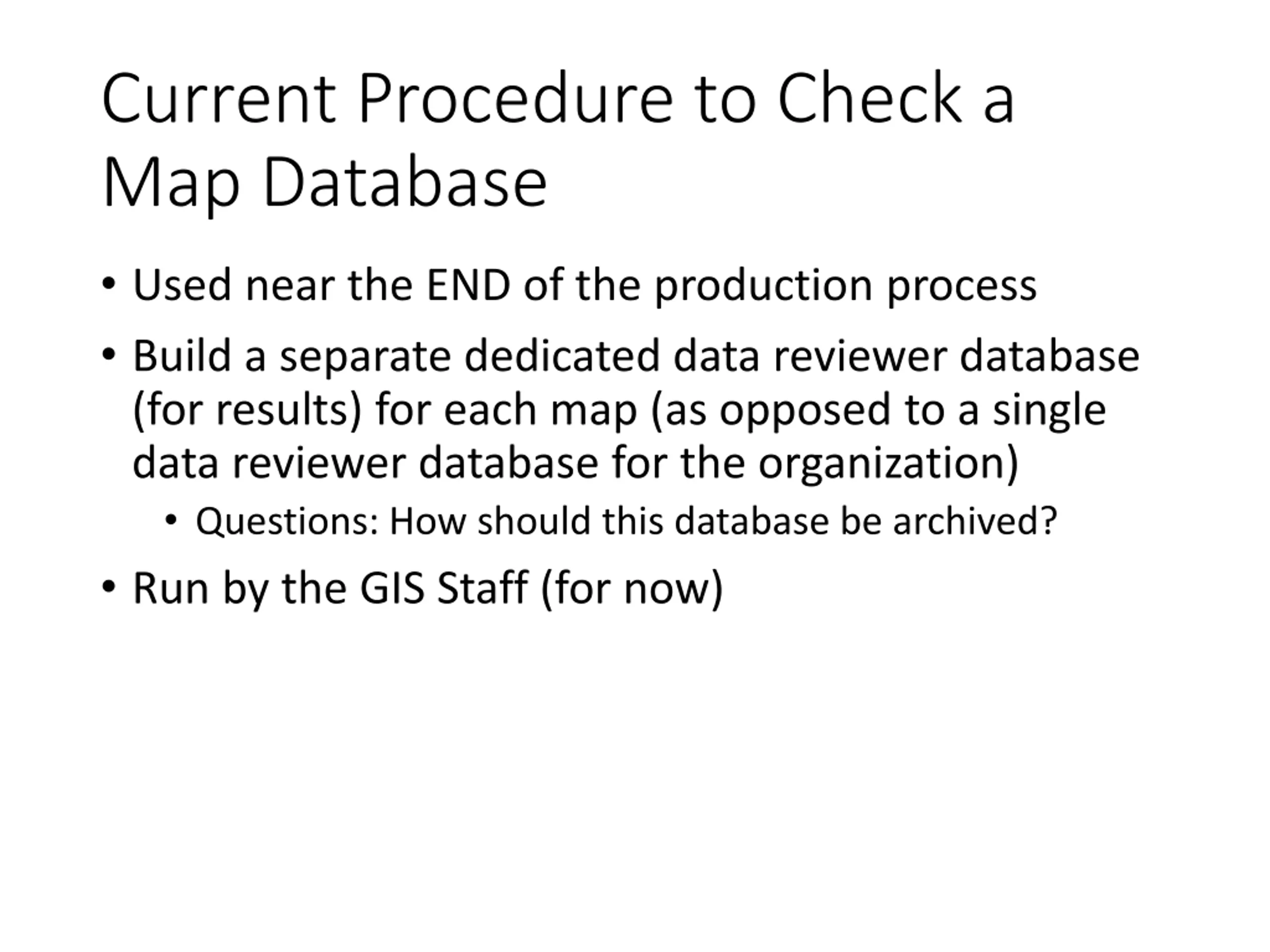 Current Procedure to Check a Map Database

• Used near the END of the production process

• Build a separate dedicated data reviewer database (for results) for each map (as opposed to a single data reviewer database for the organization)

• Questions: How should this database be archived?

• Run by the GIS Staff (for now)